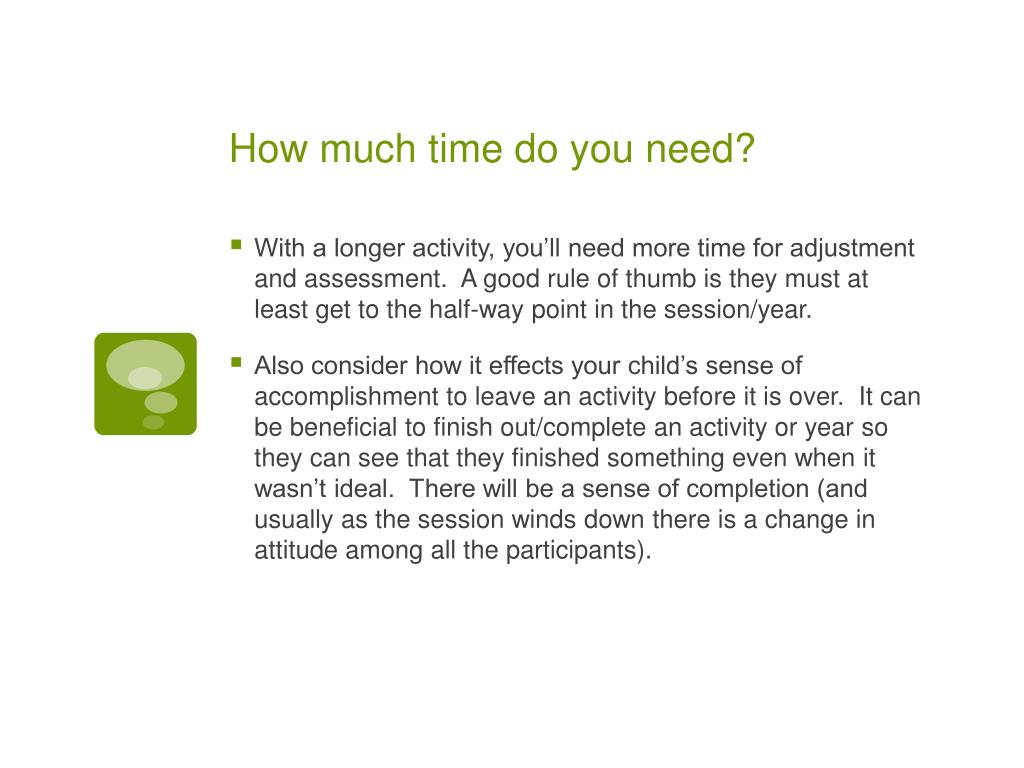 How much time do you need?

With a longer activity, you’ll need more time for adjustment and assessment. A good rule of thumb is they must at least get to the half-way point in the session/year.

Also consider how it effects your child’s sense of accomplishment to leave an activity before it is over. It can be beneficial to finish out/complete an activity or year so they can see that they finished something even when it wasn’t ideal. There will be a sense of completion (and usually as the session winds down there is a change in attitude among all the participants).